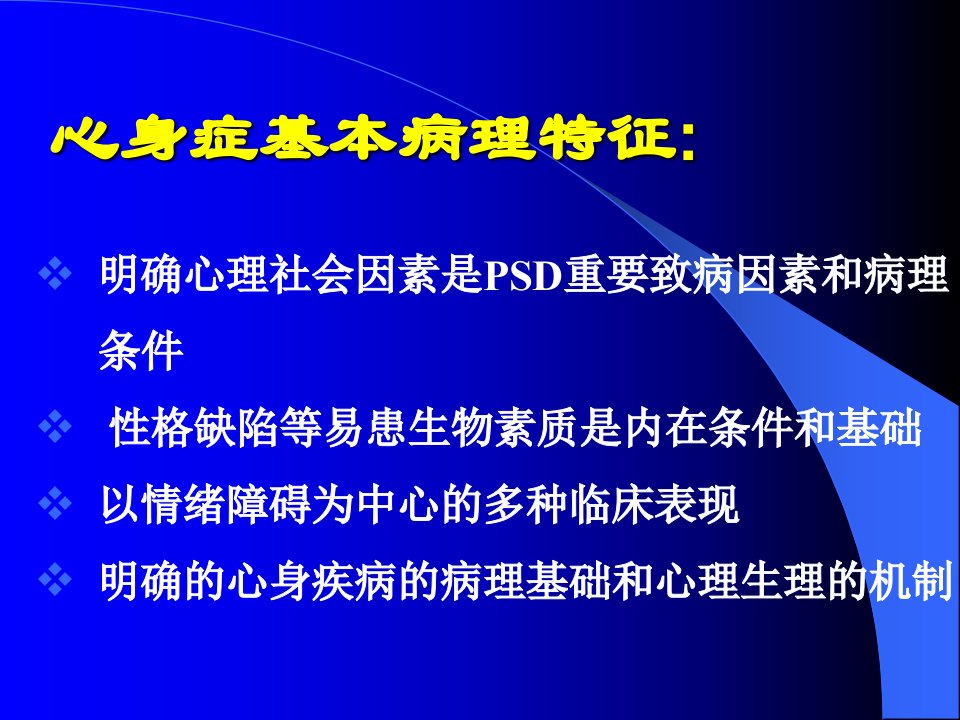 心身症基本病理特征:

❖ 明确心理社会因素是PSD重要致病因素和病理条件

❖ 性格缺陷等易患生物素质是内在条件和基础

❖ 以情绪障碍为中心的多种临床表现

❖ 明确的心身疾病的病理基础和心理生理的机制